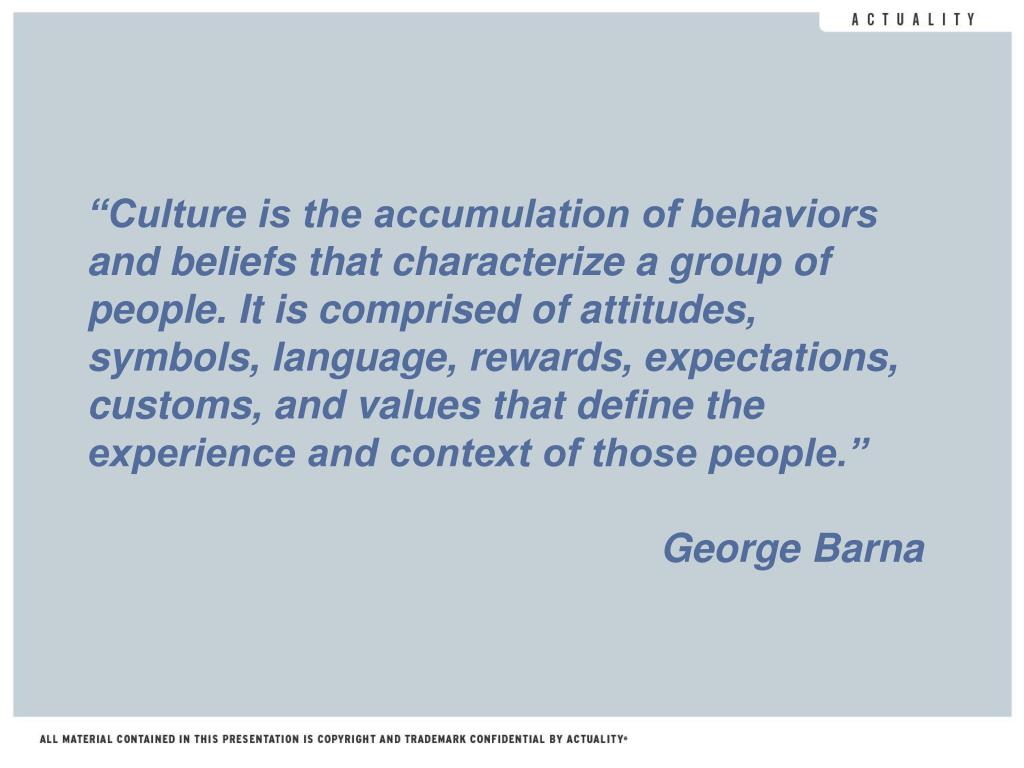 ACTUALITY

“Culture is the accumulation of behaviors and beliefs that characterize a group of people. It is comprised of attitudes, symbols, language, rewards, expectations, customs, and values that define the experience and context of those people.”

George Barna

ALL MATERIAL CONTAINED IN THIS PRESENTATION IS COPYRIGHT AND TRADEMARK CONFIDENTIAL BY ACTUALITY®